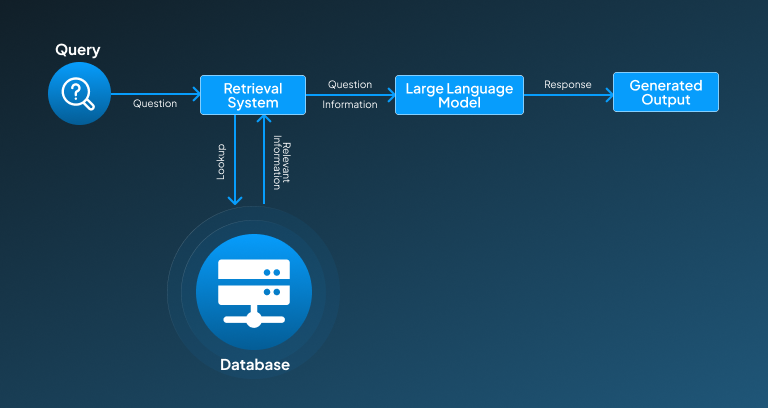 Query

Question

Retrieval System

Question

Information

Large Language Model

Response

Generated Output

Lookup

Relevant Information

Database